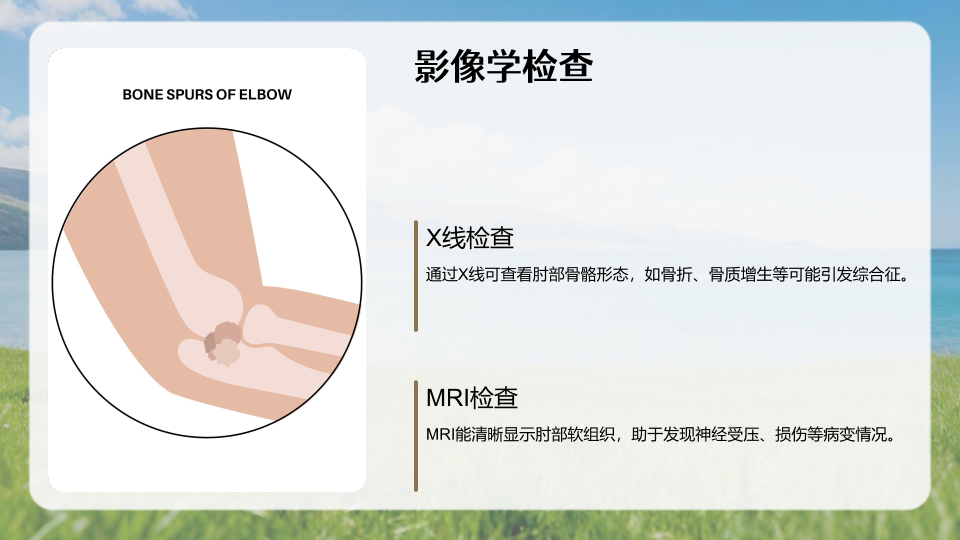 BONE SPURS OF ELBOW

影像学检查

X线检查

通过X线可查看肘部骨骼形态，如骨折、骨质增生等可能引发综合征。

MRI检查

MRI能清晰显示肘部软组织，助于发现神经受压、损伤等病变情况。